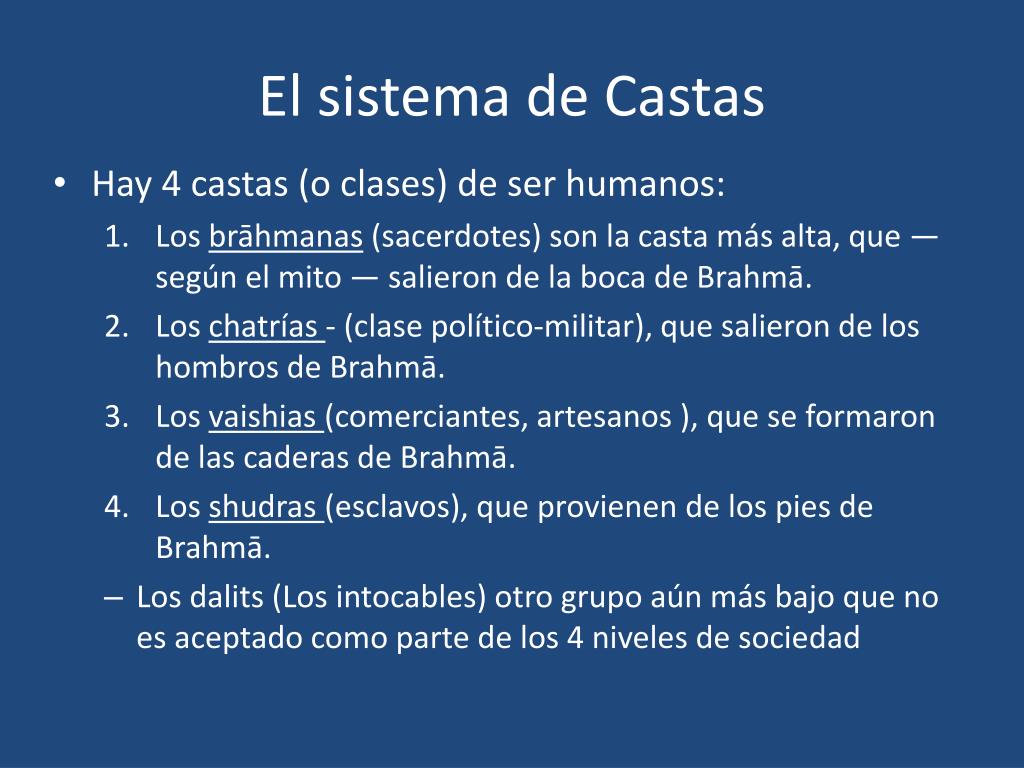 El sistema de Castas

• Hay 4 castas (o clases) de ser humanos:

1. Los brāhmanas (sacerdotes) son la casta más alta, que — según el mito — salieron de la boca de Brahmā.
2. Los chatrías - (clase político-militar), que salieron de los hombros de Brahmā.
3. Los vaishias (comerciantes, artesanos ), que se formaron de las caderas de Brahmā.
4. Los shudras (esclavos), que provienen de los pies de Brahmā.

– Los dalits (Los intocables) otro grupo aún más bajo que no es aceptado como parte de los 4 niveles de sociedad